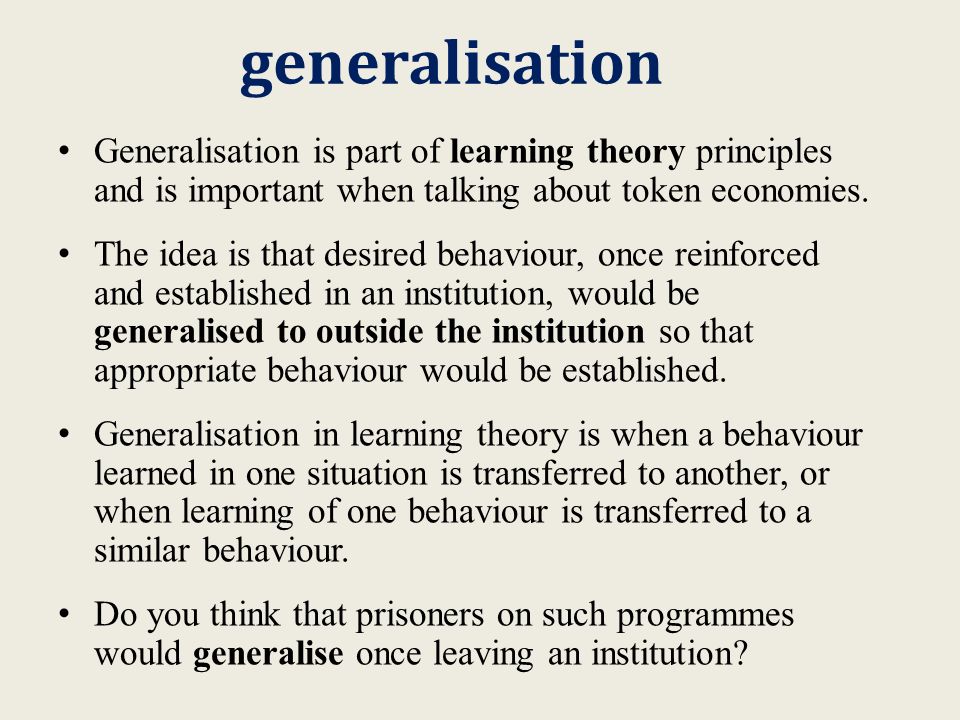 generalisation

• Generalisation is part of learning theory principles and is important when talking about token economies.

• The idea is that desired behaviour, once reinforced and established in an institution, would be generalised to outside the institution so that appropriate behaviour would be established.

• Generalisation in learning theory is when a behaviour learned in one situation is transferred to another, or when learning of one behaviour is transferred to a similar behaviour.

• Do you think that prisoners on such programmes would generalise once leaving an institution?